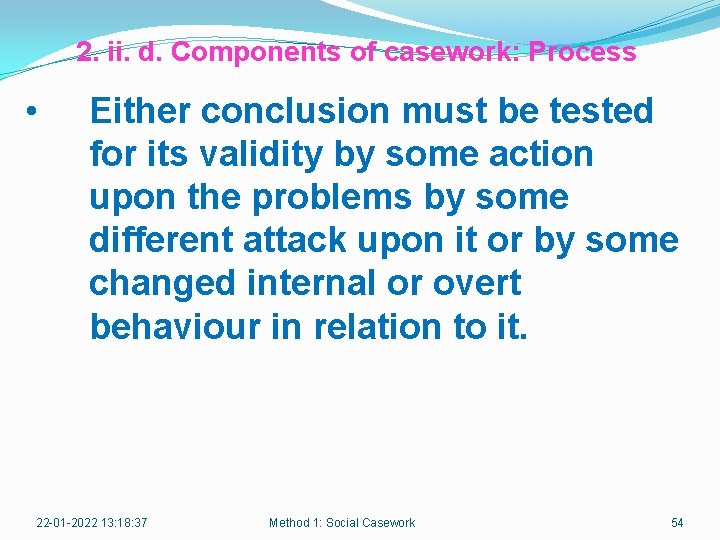 2. ii. d. Components of casework: Process

• Either conclusion must be tested for its validity by some action upon the problems by some different attack upon it or by some changed internal or overt behaviour in relation to it.

22-01-2022 13:18:37 Method 1: Social Casework 54